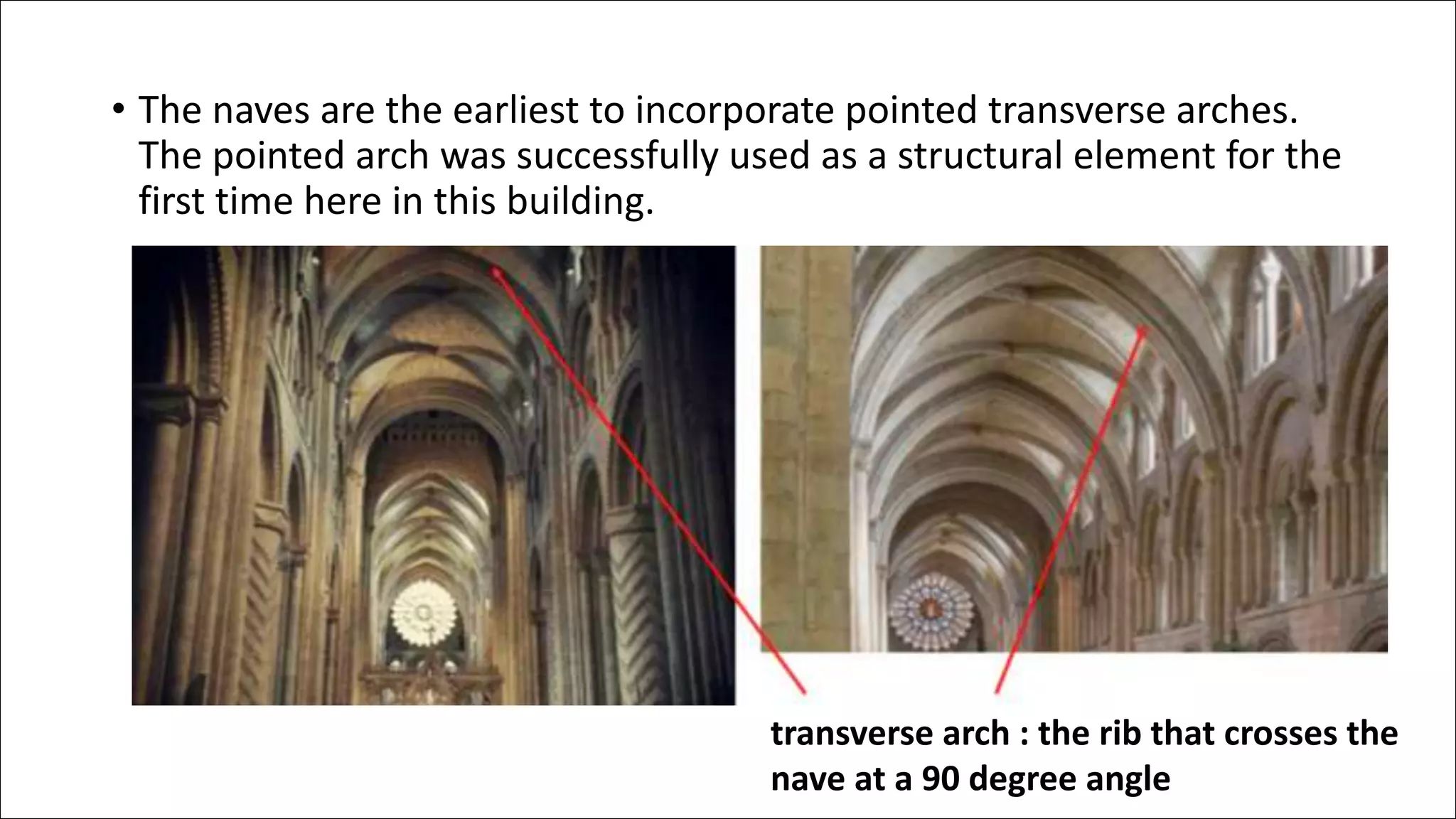 • The naves are the earliest to incorporate pointed transverse arches. The pointed arch was successfully used as a structural element for the first time here in this building.

transverse arch : the rib that crosses the nave at a 90 degree angle